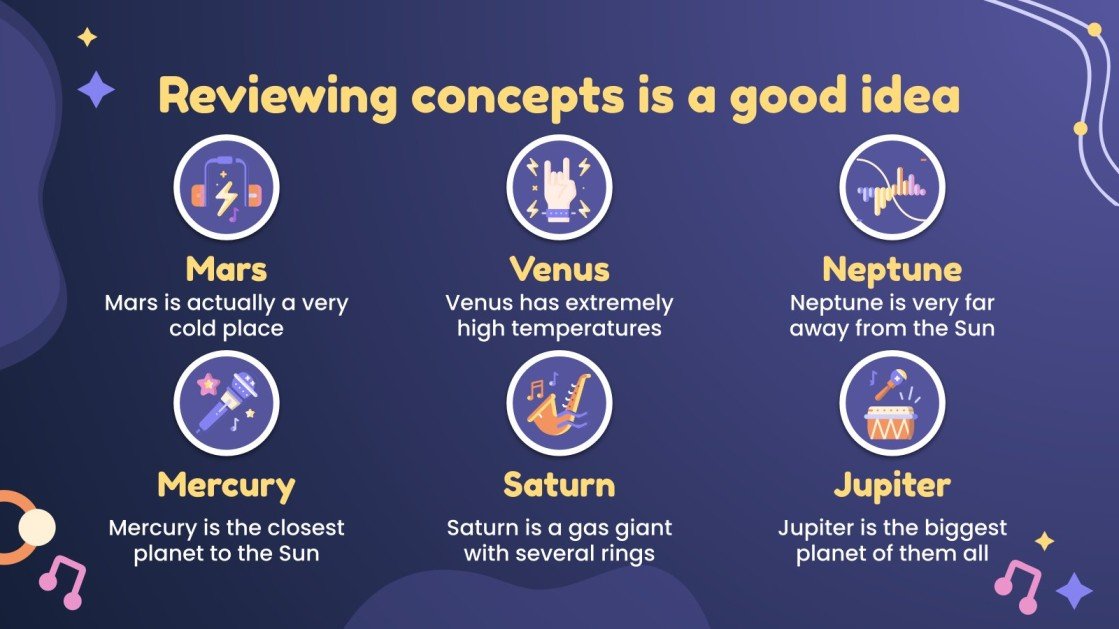 Reviewing concepts is a good idea

Mars
Mars is actually a very cold place

Venus
Venus has extremely high temperatures

Neptune
Neptune is very far away from the Sun

Mercury
Mercury is the closest planet to the Sun

Saturn
Saturn is a gas giant with several rings

Jupiter
Jupiter is the biggest planet of them all